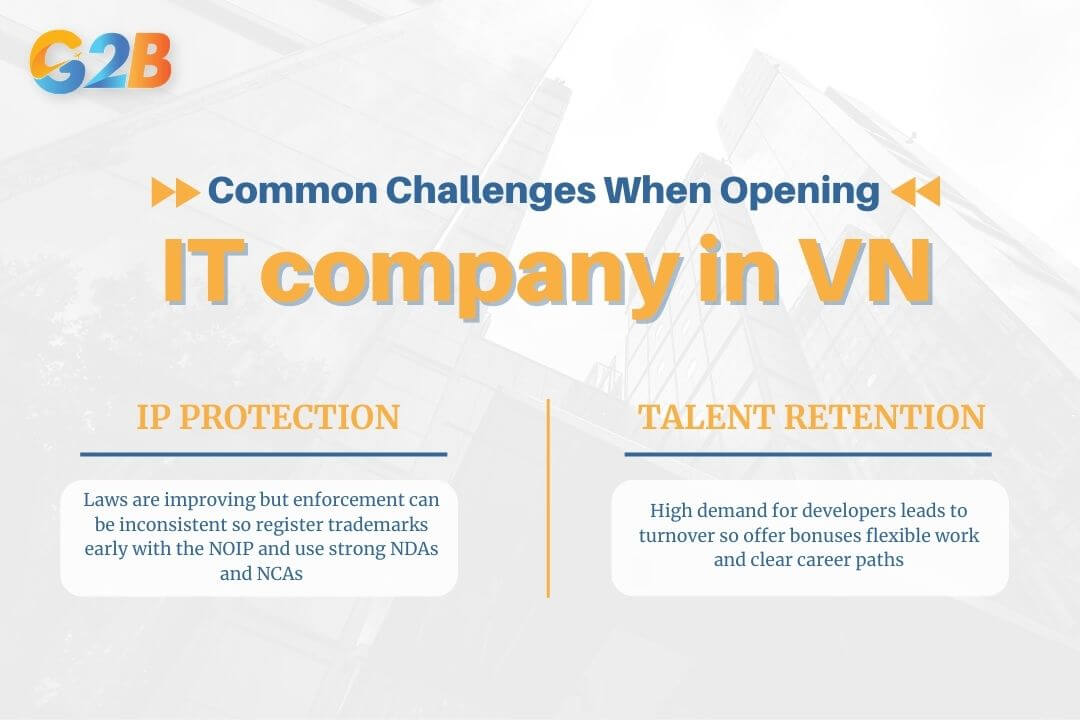 G2B

Common Challenges When Opening

IT company in VN

IP PROTECTION

Laws are improving but enforcement can be inconsistent so register trademarks early with the NOIP and use strong NDAs and NCAs

TALENT RETENTION

High demand for developers leads to turnover so offer bonuses flexible work and clear career paths